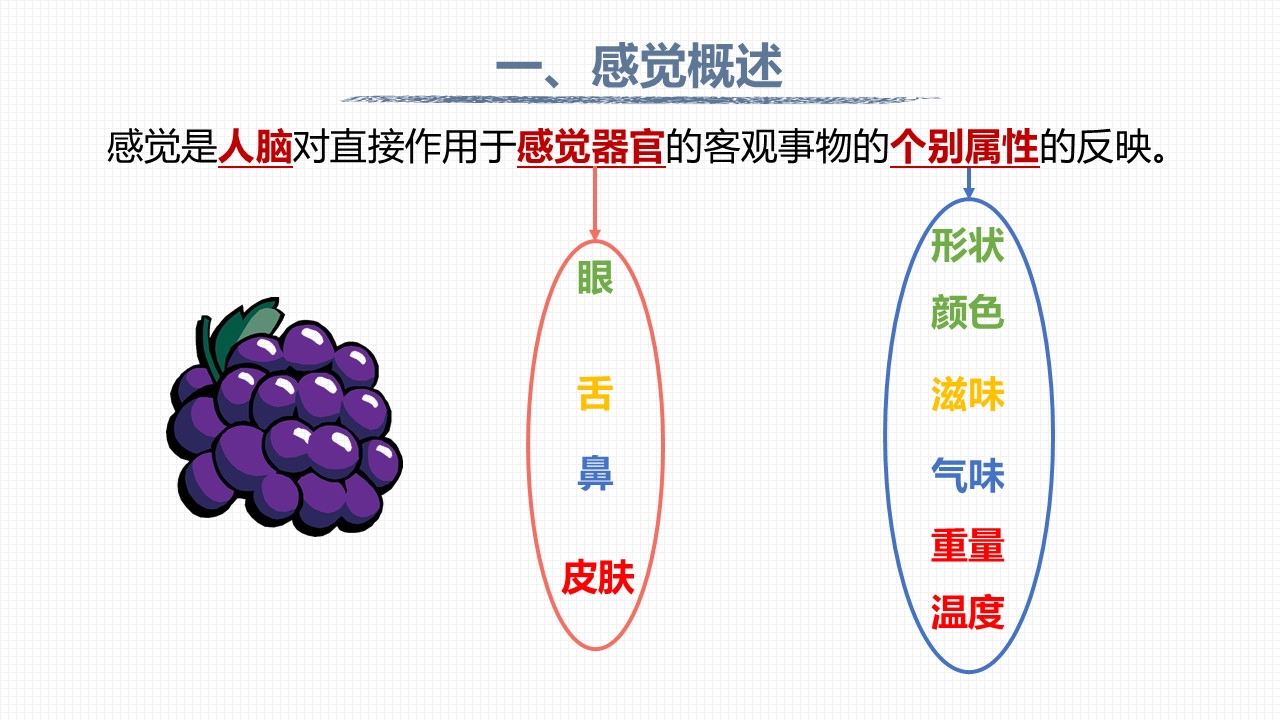 一、感觉概述

感觉是人脑对直接作用于感觉器官的客观事物的个别属性的反映。

眼

舌

鼻

皮肤

形状
颜色
滋味
气味
重量
温度